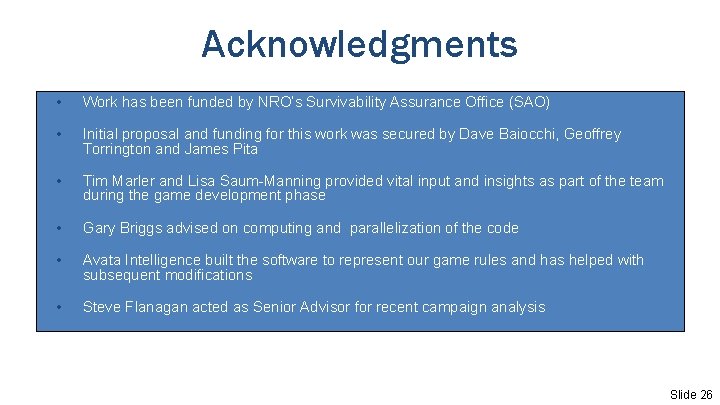 Acknowledgments

• Work has been funded by NRO's Survivability Assurance Office (SAO)

• Initial proposal and funding for this work was secured by Dave Baiocchi, Geoffrey Torrington and James Pita

• Tim Marler and Lisa Saum-Manning provided vital input and insights as part of the team during the game development phase

• Gary Briggs advised on computing and parallelization of the code

• Avata Intelligence built the software to represent our game rules and has helped with subsequent modifications

• Steve Flanagan acted as Senior Advisor for recent campaign analysis

Slide 26